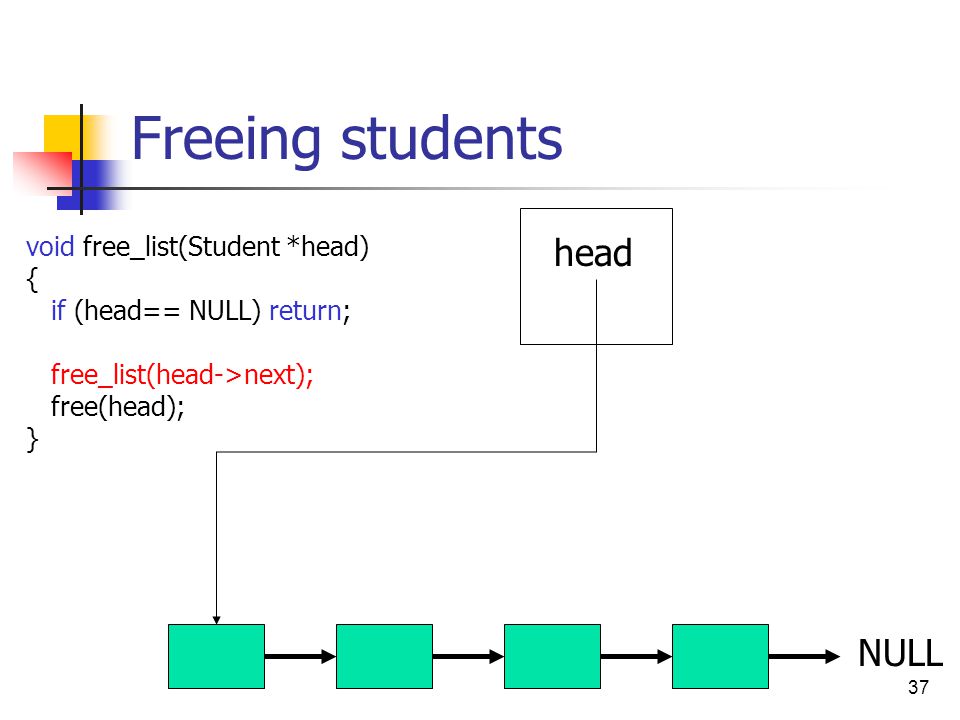 Freeing students

void free_list(Student *head)
{
if (head== NULL) return;

free_list(head->next);
free(head);
}

head

NULL

37